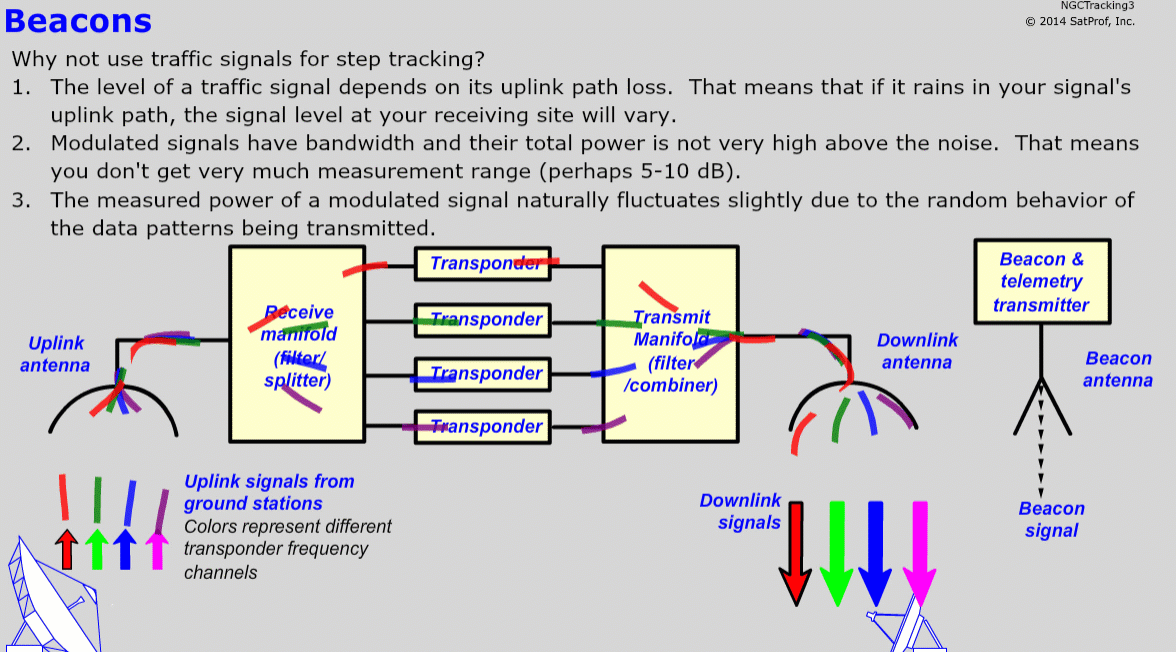 Beacons

NGCTracking3
© 2014 SatProf, Inc.

Why not use traffic signals for step tracking?

1. The level of a traffic signal depends on its uplink path loss. That means that if it rains in your signal's uplink path, the signal level at your receiving site will vary.
2. Modulated signals have bandwidth and their total power is not very high above the noise. That means you don't get very much measurement range (perhaps 5-10 dB).
3. The measured power of a modulated signal naturally fluctuates slightly due to the random behavior of the data patterns being transmitted.

Uplink antenna

Receive manifold (filter/ splitter)

Transponder

Transponder

Transponder

Transponder

Transmit Manifold (filter /combiner)

Downlink antenna

Beacon & telemetry transmitter

Beacon antenna

Uplink signals from ground stations
Colors represent different transponder frequency channels

Downlink signals

Beacon signal